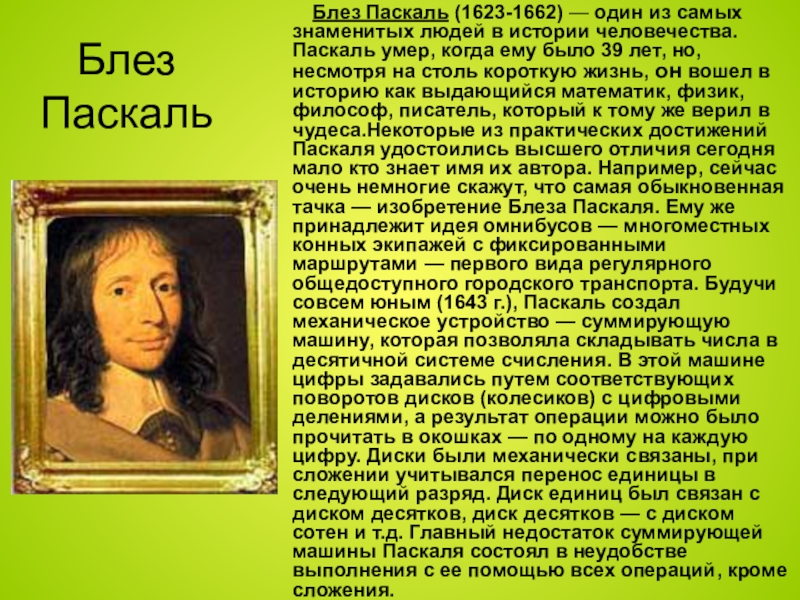 Блез Паскаль

Блез Паскаль (1623-1662) — один из самых знаменитых людей в истории человечества. Паскаль умер, когда ему было 39 лет, но, несмотря на столь короткую жизнь, он вошел в историю как выдающийся математик, физик, философ, писатель, который к тому же верил в чудеса.Некоторые из практических достижений Паскаля удостоились высшего отличия сегодня мало кто знает имя их автора. Например, сейчас очень немногие скажут, что самая обыкновенная тачка — изобретение Блеза Паскаля. Ему же принадлежит идея омнибусов — многоместных конных экипажей с фиксированными маршрутами — первого вида регулярного общедоступного городского транспорта. Будучи совсем юным (1643 г.), Паскаль создал механическое устройство — суммирующую машину, которая позволяла складывать числа в десятичной системе счисления. В этой машине цифры задавались путем соответствующих поворотов дисков (колесиков) с цифровыми делениями, а результат операции можно было прочитать в окошках — по одному на каждую цифру. Диски были механически связаны, при сложении учитывался перенос единицы в следующий разряд. Диск единиц был связан с диском десятков, диск десятков — с диском сотен и т.д. Главный недостаток суммирующей машины Паскаля состоял в неудобстве выполнения с ее помощью всех операций, кроме сложения.